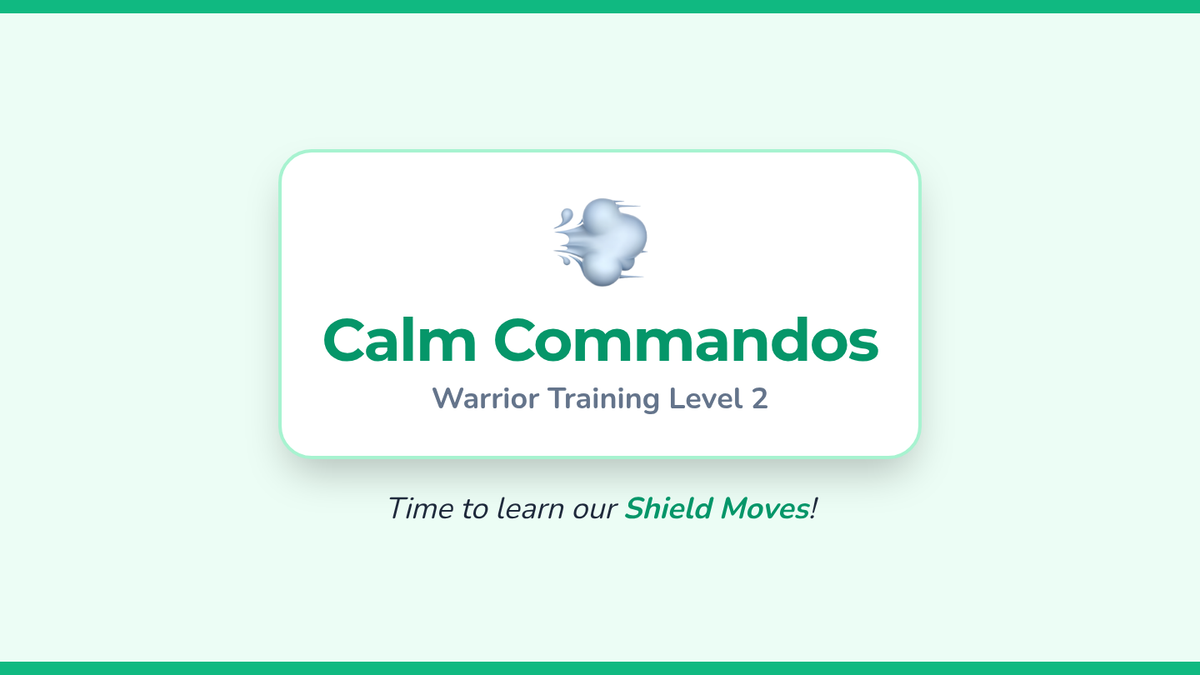 Calm Commandos

Warrior Training Level 2

Time to learn our Shield Moves!